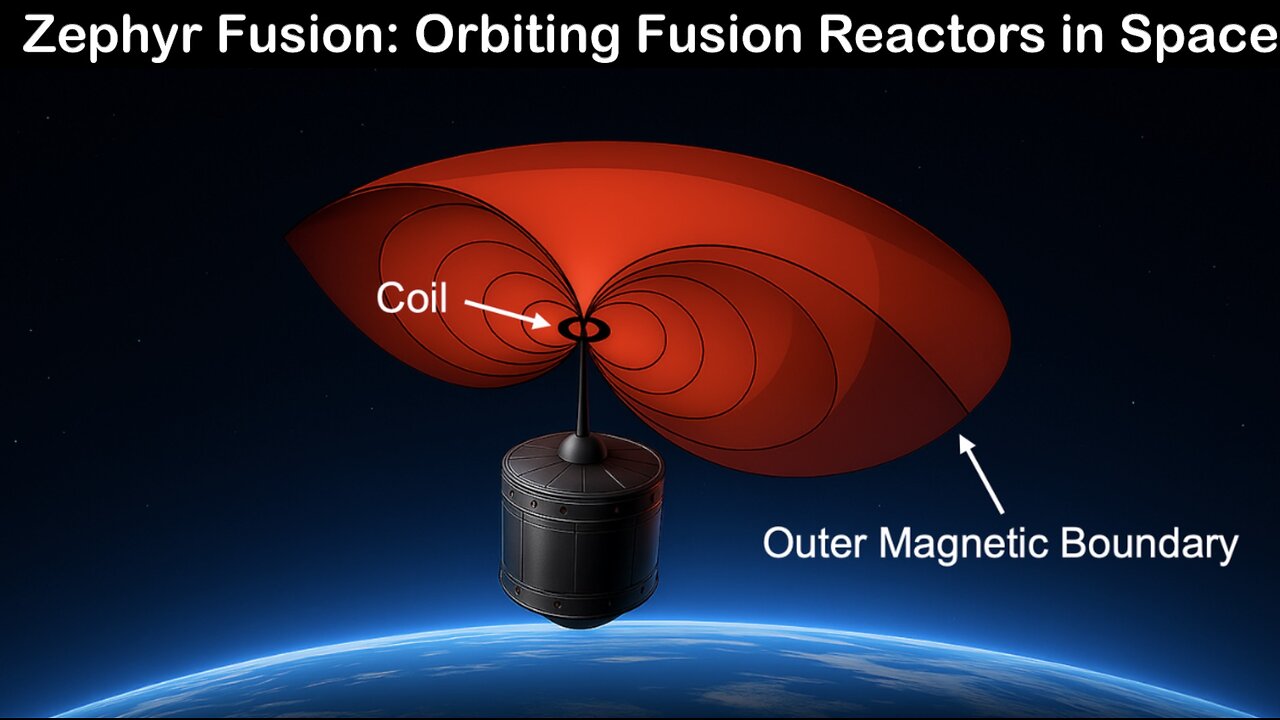 Zephyr Fusion: Orbiting Fusion Reactors in Space

Coil

Outer Magnetic Boundary